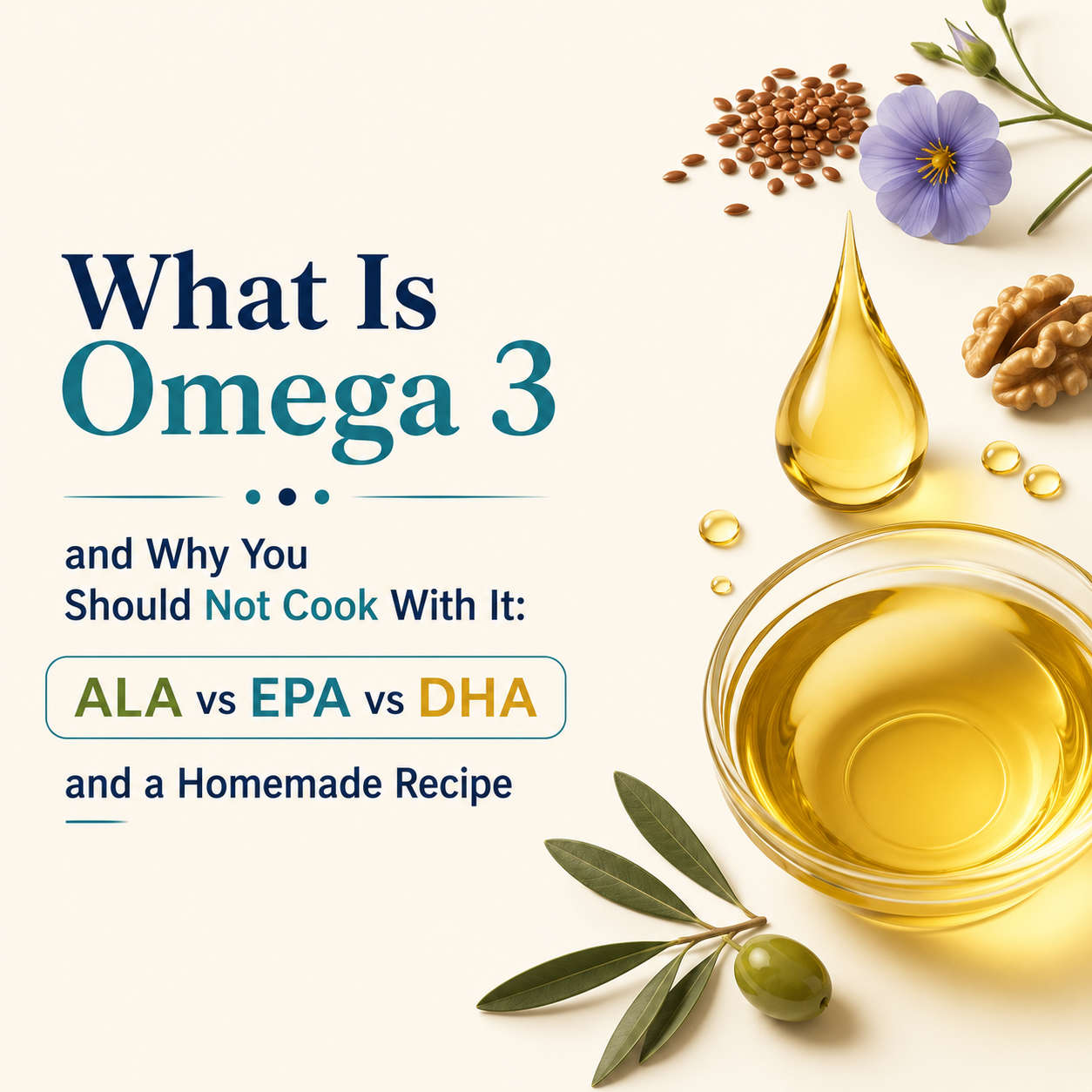 What Is
Omega 3

and Why You
Should Not Cook With It:

ALA vs EPA vs DHA

and a Homemade Recipe